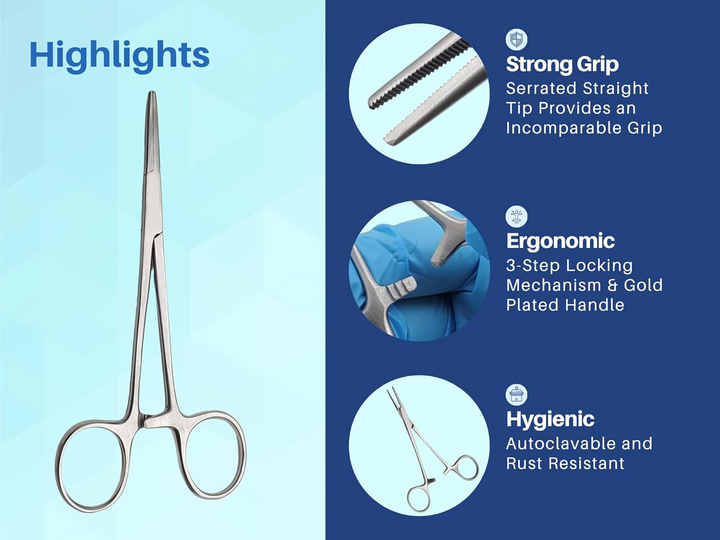 Highlights

Strong Grip
Serrated Straight Tip Provides an Incomparable Grip

Ergonomic
3-Step Locking Mechanism & Gold Plated Handle

Hygienic
Autoclavable and Rust Resistant